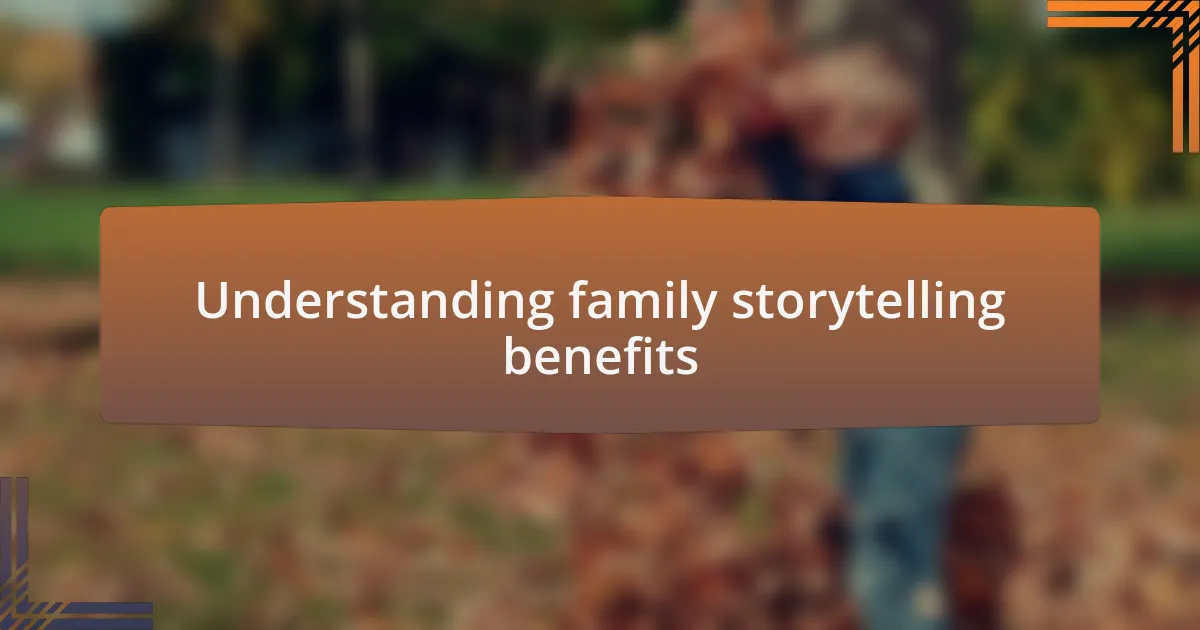 Understanding family storytelling benefits